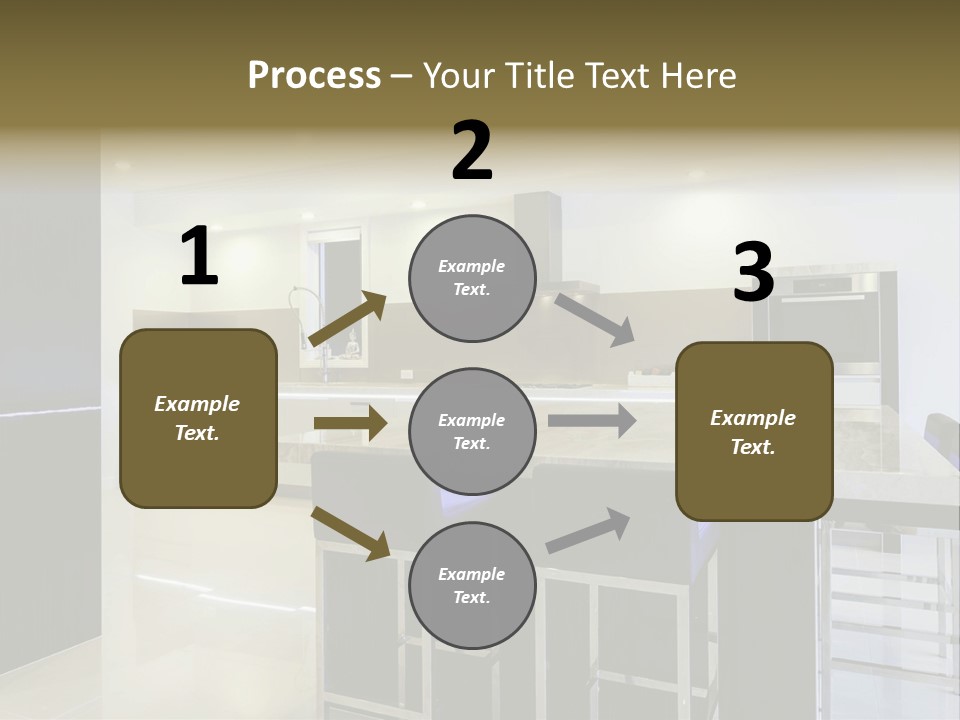 Process – Your Title Text Here

1

Example Text.

2

Example Text.

Example Text.

Example Text.

3

Example Text.